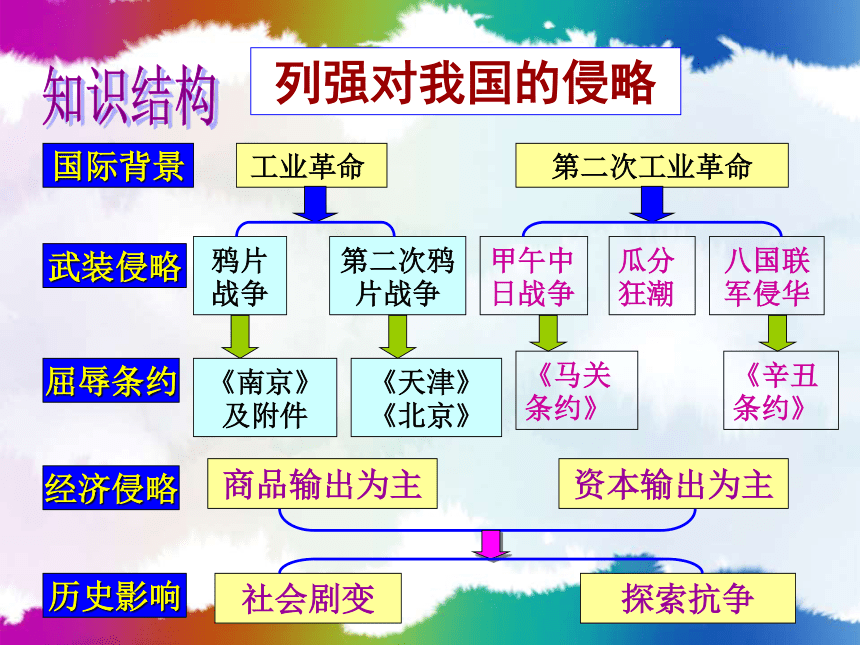 知识结构

列强对我国的侵略

国际背景

工业革命

第二次工业革命

武装侵略

鸦片战争

第二次鸦片战争

甲午中日战争

瓜分狂潮

八国联军侵华

屈辱条约

《南京》及附件

《天津》《北京》

《马关条约》

《辛丑条约》

经济侵略

商品输出为主

资本输出为主

历史影响

社会剧变

探索抗争